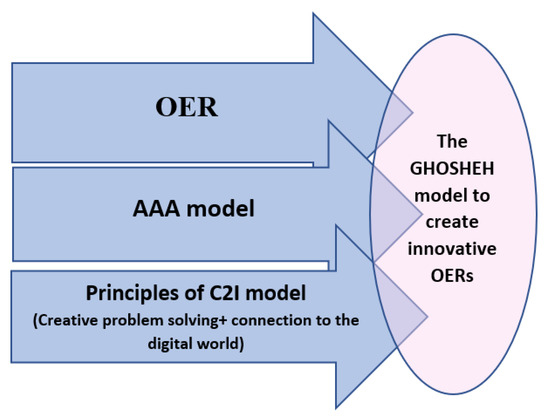 OER

AAA model

Principles of C2I model
(Creative problem solving+ connection to the digital world)

The GHOSHEH model to create innovative OERs